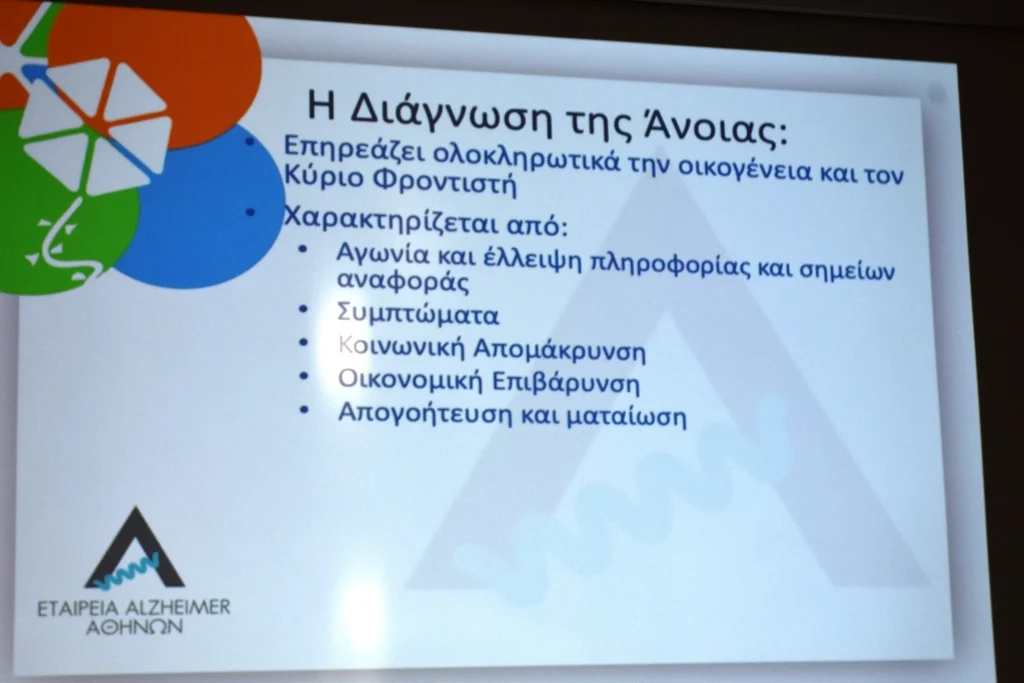 Η Διάγνωση της Άνοιας:

• Επηρεάζει ολοκληρωτικά την οικογένεια και τον Κύριο Φροντιστή

• Χαρακτηρίζεται από:
  • Αγωνία και έλλειψη πληροφορίας και σημείων αναφοράς
  • Συμπτώματα
  • Κοινωνική Απομάκρυνση
  • Οικονομική Επιβάρυνση
  • Απογοήτευση και ματαίωση

ΕΤΑΙΡΕΙΑ ALZHEIMER ΑΘΗΝΩΝ